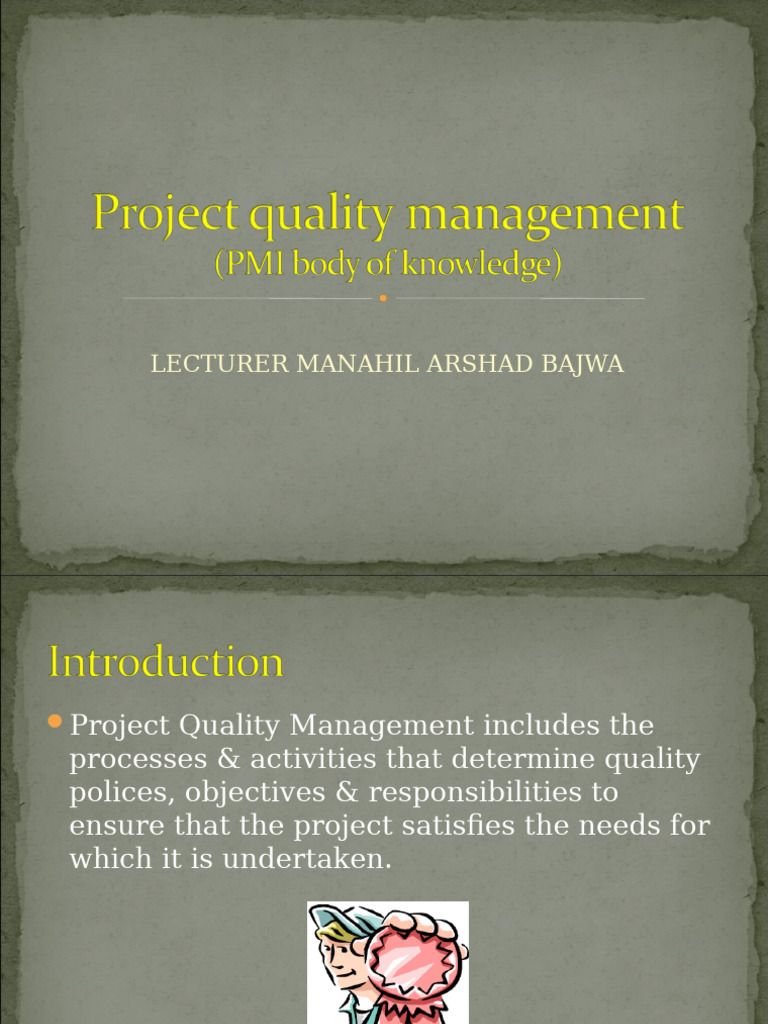 Project quality management
(PMI body of knowledge)

LECTURER MANAHIL ARSHAD BAJWA

Introduction

Project Quality Management includes the processes & activities that determine quality polices, objectives & responsibilities to ensure that the project satisfies the needs for which it is undertaken.